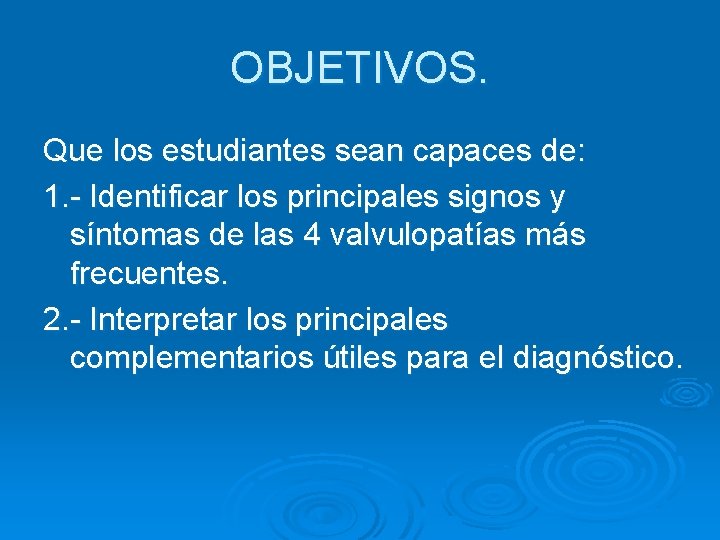 OBJETIVOS.

Que los estudiantes sean capaces de:

1.- Identificar los principales signos y síntomas de las 4 valvulopatías más frecuentes.

2.- Interpretar los principales complementarios útiles para el diagnóstico.